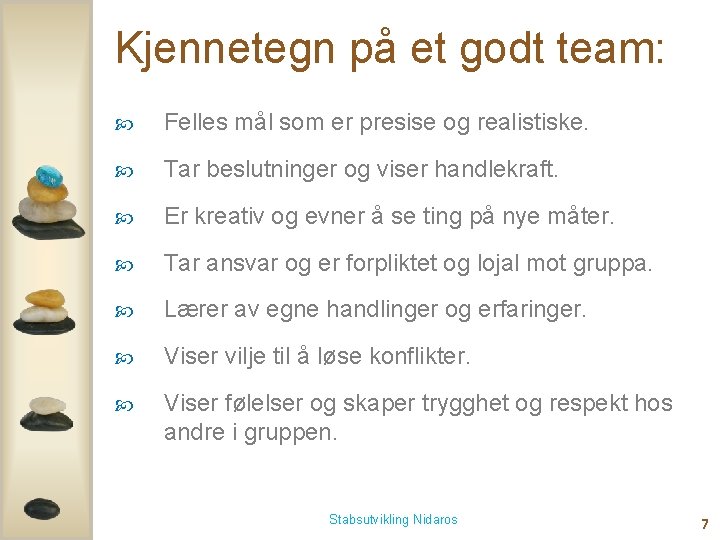 Kjennetegn på et godt team:

Felles mål som er presise og realistiske.

Tar beslutninger og viser handlekraft.

Er kreativ og evner å se ting på nye måter.

Tar ansvar og er forpliktet og lojal mot gruppa.

Lærer av egne handlinger og erfaringer.

Viser vilje til å løse konflikter.

Viser følelser og skaper trygghet og respekt hos andre i gruppen.

Stabsutvikling Nidaros

7